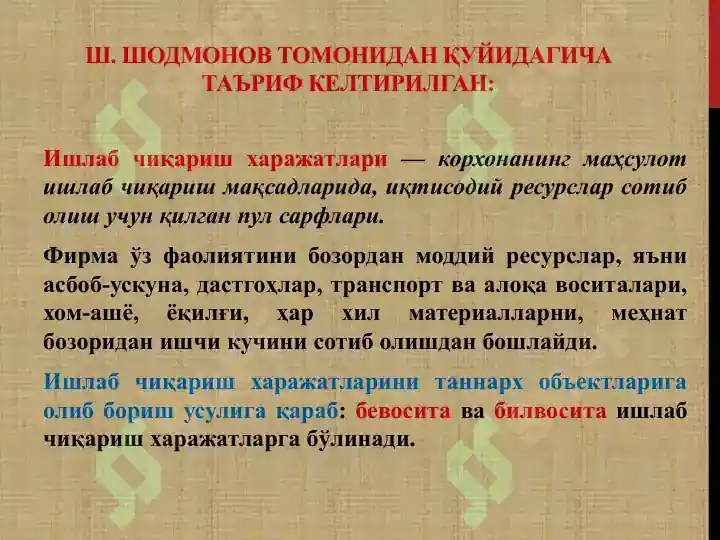 Ш. ШОДМОНОВ ТОМОНИДАН ҚУЙИДАГИЧА ТАЪРИФ КЕЛТИРИЛГАН:

Ишлаб чиқариш харажатлари — корхонанинг маҳсулот ишлаб чиқариш мақсадларида, иқтисодий ресурслар сотиб олиш учун қилган пул сарфлари.

Фирма ўз фаолиятини бозордан моддий ресурслар, яъни асбоб-ускуна, дастгоҳлар, транспорт ва алоқа воситалари, хом-ашё, ёқилғи, ҳар хил материалларни, меҳнат бозоридан ишчи кучини сотиб олишдан бошлайди.

Ишлаб чиқариш харажатларини таннарх объектларига олиб бориш усулига қараб: бевосита ва билвосита ишлаб чиқариш харажатларга бўлинади.